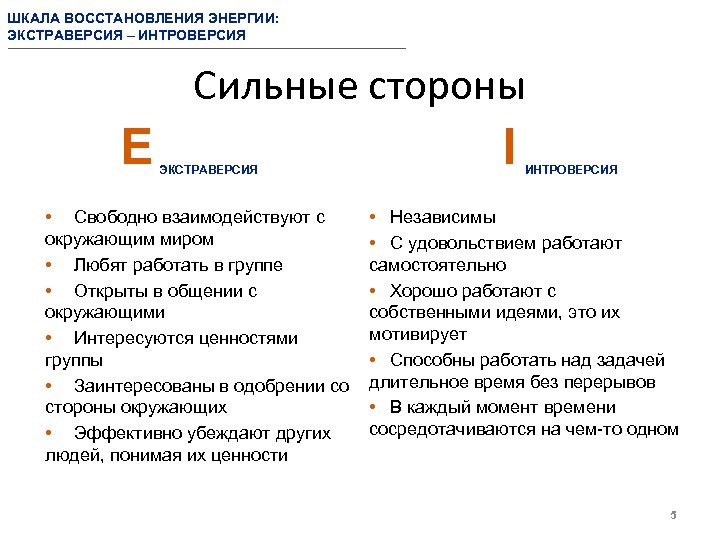 ШКАЛА ВОССТАНОВЛЕНИЯ ЭНЕРГИИ:
ЭКСТРАВЕРСИЯ – ИНТРОВЕРСИЯ

Сильные стороны

E ЭКСТРАВЕРСИЯ

• Свободно взаимодействуют с окружающим миром
• Любят работать в группе
• Открыты в общении с окружающими
• Интересуются ценностями группы
• Заинтересованы в одобрении со стороны окружающих
• Эффективно убеждают других людей, понимая их ценности

I ИНТРОВЕРСИЯ

• Независимы
• С удовольствием работают самостоятельно
• Хорошо работают с собственными идеями, это их мотивирует
• Способны работать над задачей длительное время без перерывов
• В каждый момент времени сосредотачиваются на чем-то одном

5